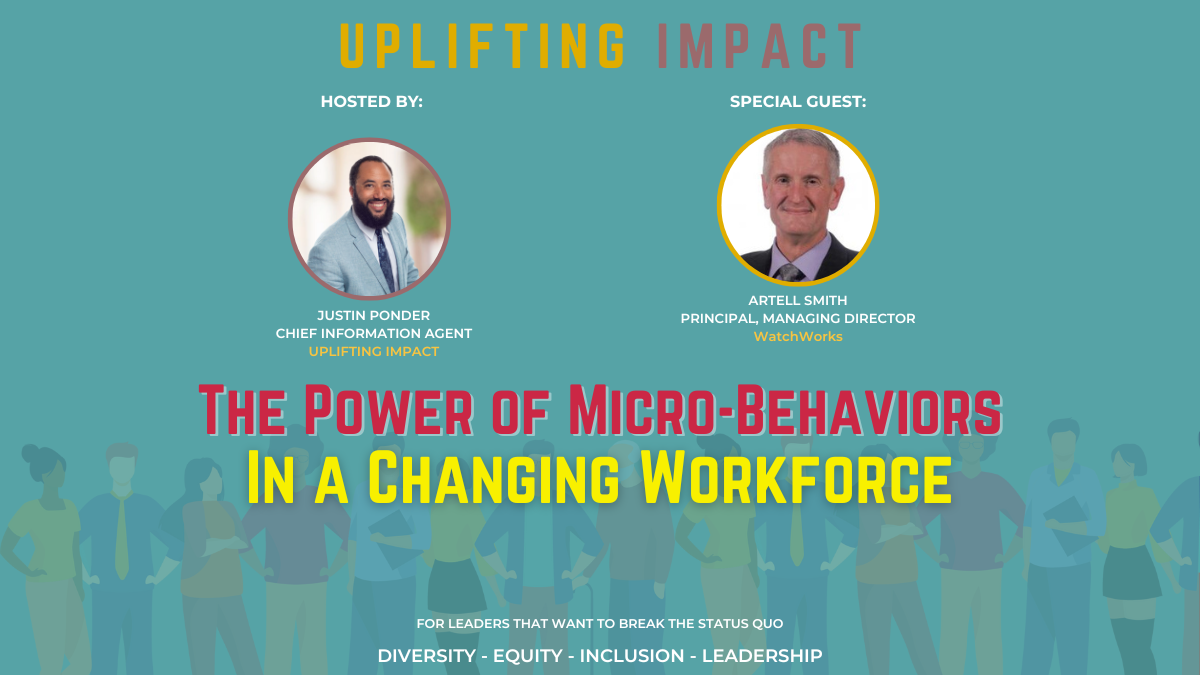 UPLIFTING IMPACT

HOSTED BY:

JUSTIN PONDER
CHIEF INFORMATION AGENT
UPLIFTING IMPACT

SPECIAL GUEST:

ARTELL SMITH
PRINCIPAL, MANAGING DIRECTOR
WatchWorks

THE POWER OF MICRO-BEHAVIORS
IN A CHANGING WORKFORCE

FOR LEADERS THAT WANT TO BREAK THE STATUS QUO

DIVERSITY - EQUITY - INCLUSION - LEADERSHIP